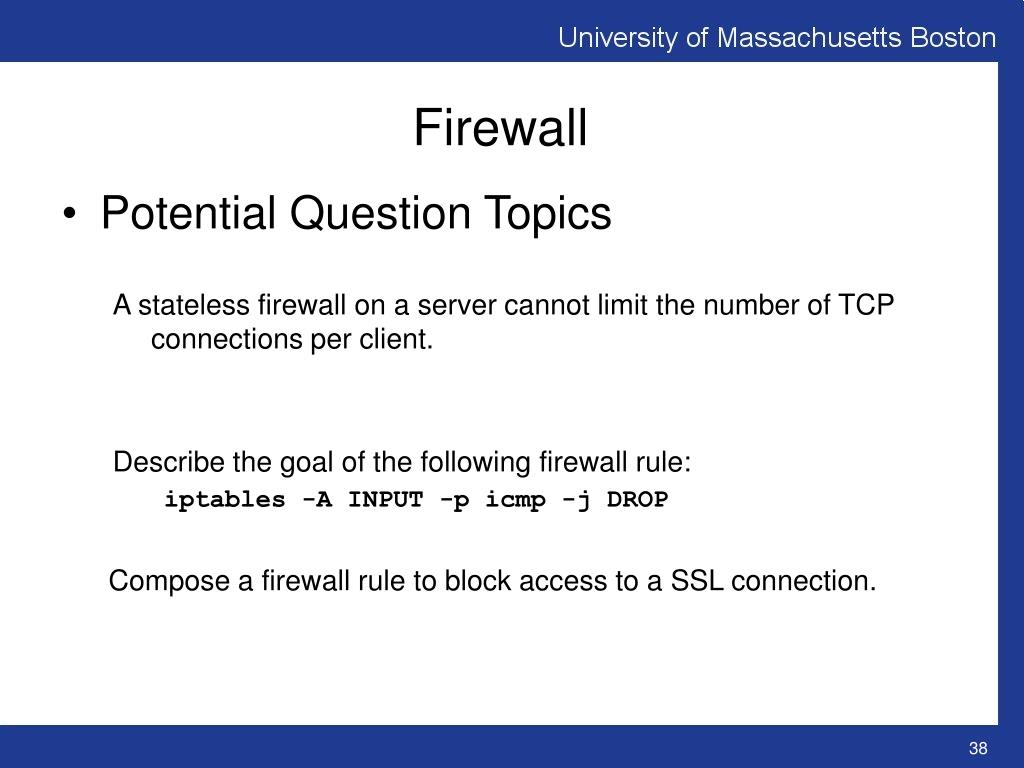 University of Massachusetts Boston

Firewall

• Potential Question Topics

A stateless firewall on a server cannot limit the number of TCP connections per client.

Describe the goal of the following firewall rule:
iptables -A INPUT -p icmp -j DROP

Compose a firewall rule to block access to a SSL connection.

38